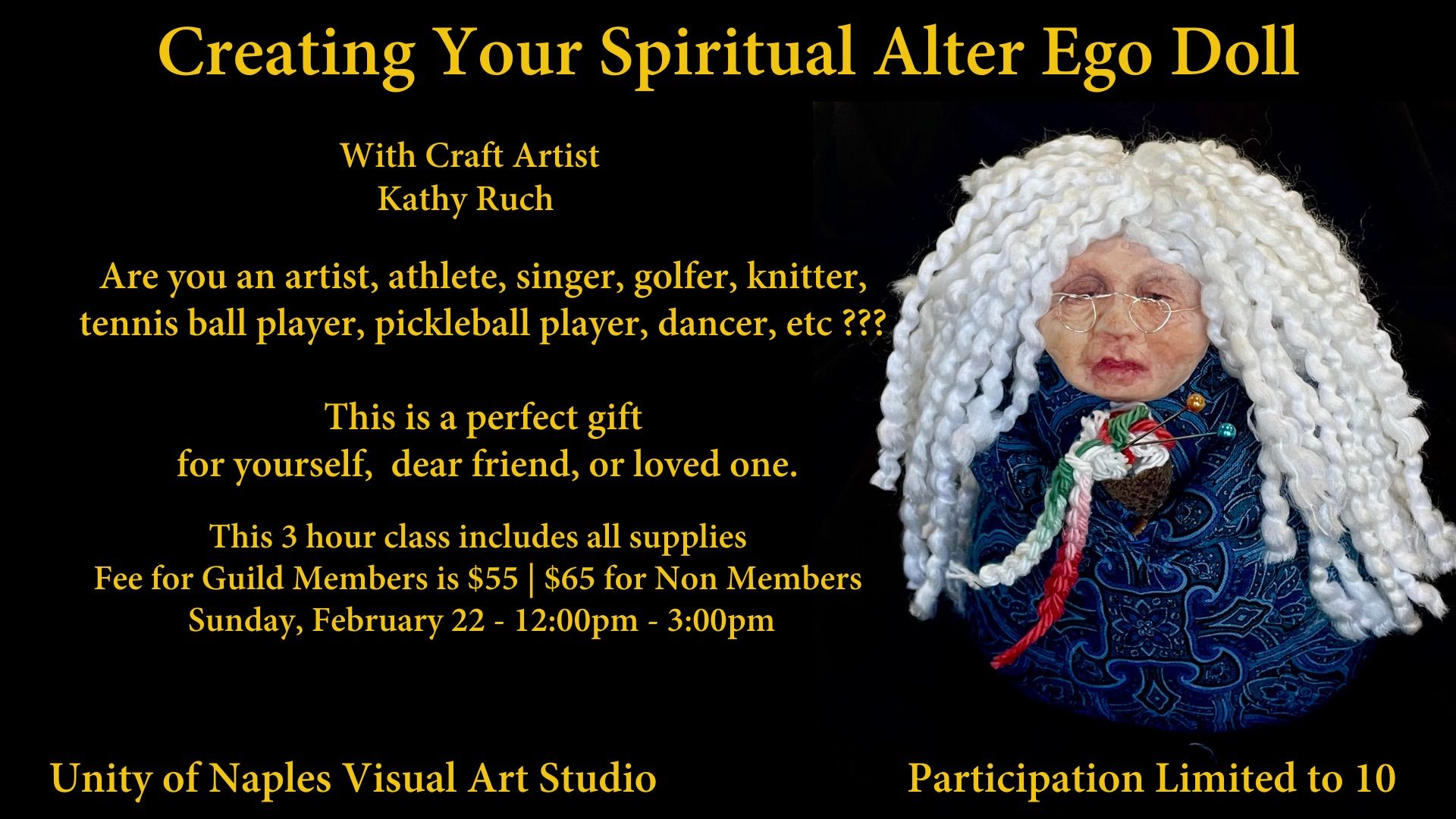 Creating Your Spiritual Alter Ego Doll

With Craft Artist
Kathy Ruch

Are you an artist, athlete, singer, golfer, knitter, tennis ball player, pickleball player, dancer, etc ???

This is a perfect gift for yourself, dear friend, or loved one.

This 3 hour class includes all supplies
Fee for Guild Members is \$55 | \$65 for Non Members
Sunday, February 22 - 12:00pm - 3:00pm

Unity of Naples Visual Art Studio

Participation Limited to 10